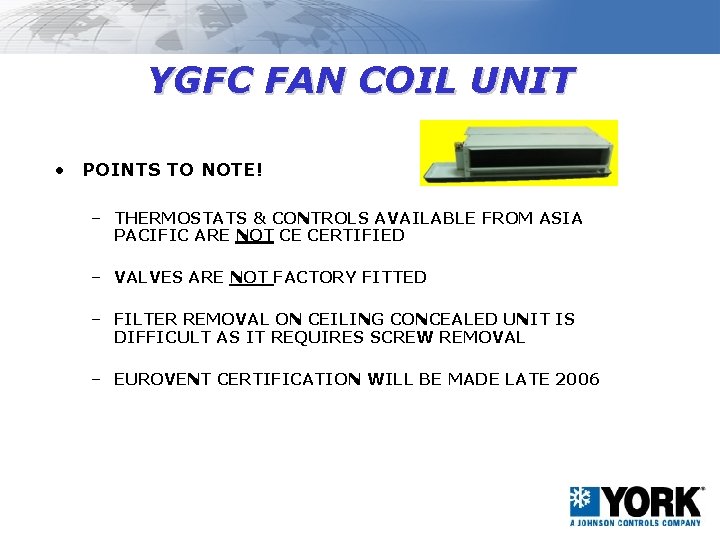 YGFC FAN COIL UNIT

• POINTS TO NOTE!

– THERMOSTATS & CONTROLS AVAILABLE FROM ASIA PACIFIC ARE NOT CE CERTIFIED

– VALVES ARE NOT FACTORY FITTED

– FILTER REMOVAL ON CEILING CONCEALED UNIT IS DIFFICULT AS IT REQUIRES SCREW REMOVAL

– EUROVENT CERTIFICATION WILL BE MADE LATE 2006

YORK®
A JOHNSON CONTROLS COMPANY